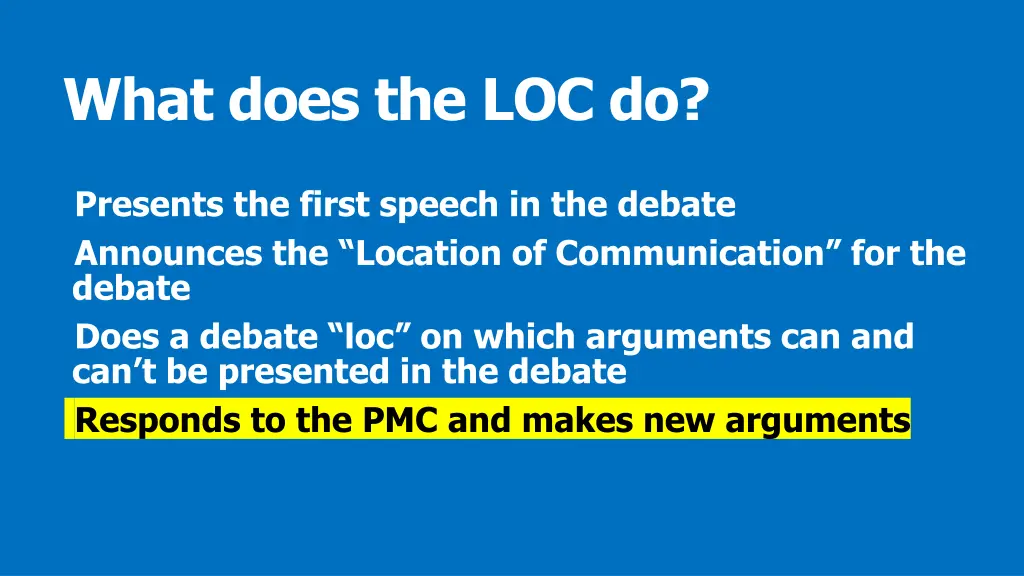 What does the LOC do?

Presents the first speech in the debate

Announces the “Location of Communication” for the debate

Does a debate “loc” on which arguments can and can’t be presented in the debate

Responds to the PMC and makes new arguments